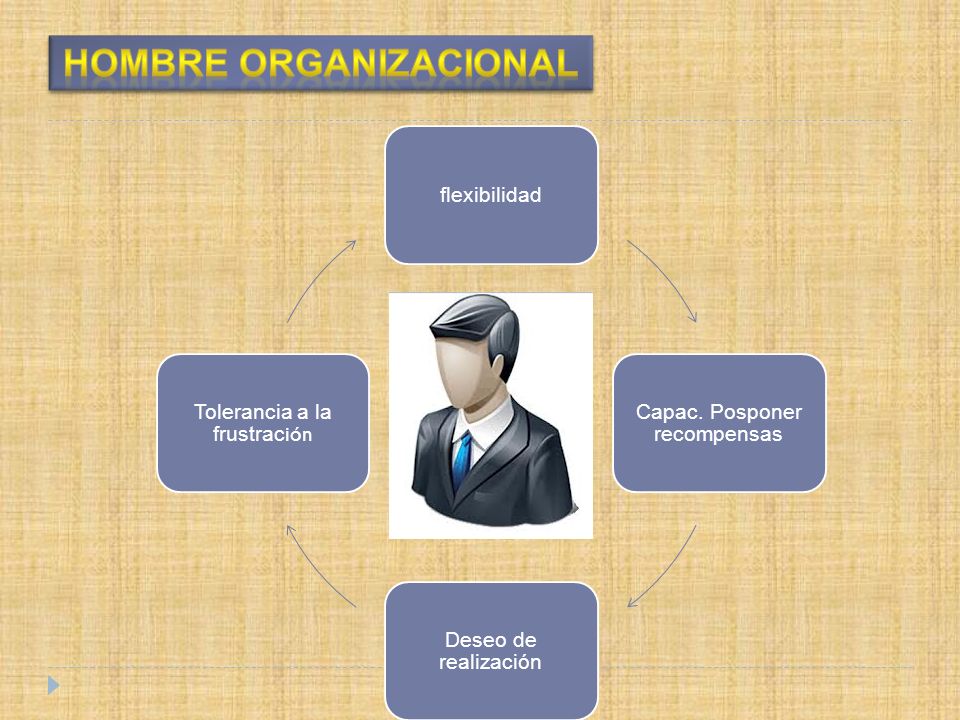 HOMBRE ORGANIZACIONAL

flexibilidad

Capac. Posponer recompensas

Deseo de realización

Tolerancia a la frustración